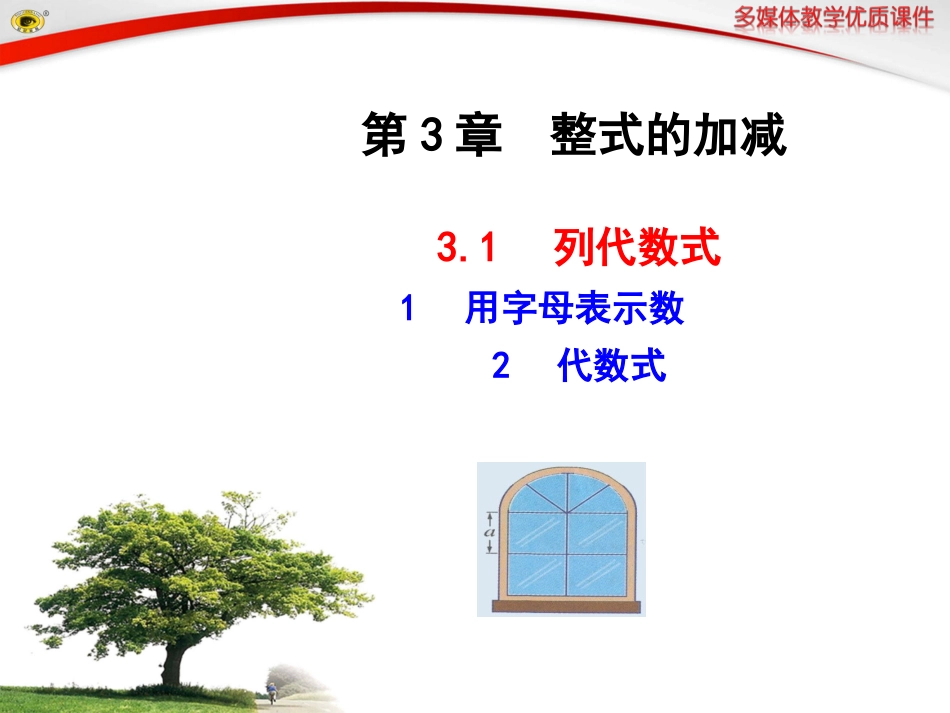 多媒体教学优质课件

第 3 章　整式的加减

3.1　列代数式

1　用字母表示数

2　代数式

$a$